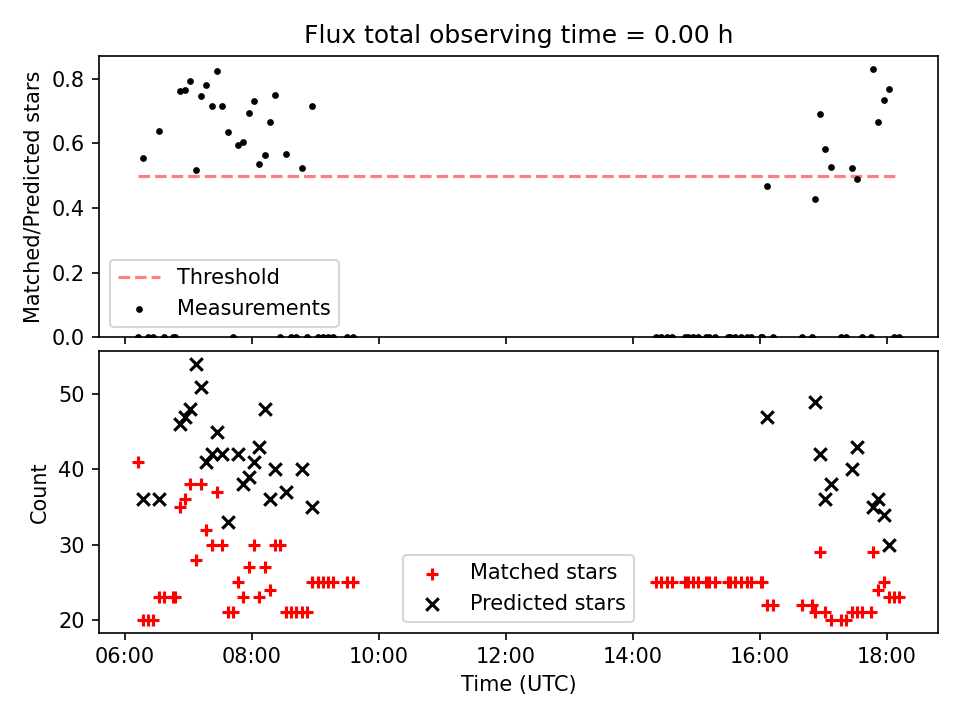 Flux total observing time = 0.00 h

Matched/Predicted stars

0.8
0.6
0.4
0.2
0.0

Threshold
Measurements

Count

50
40
30
20

Matched stars
Predicted stars

06:00
08:00
10:00
12:00
14:00
16:00
18:00

Time (UTC)